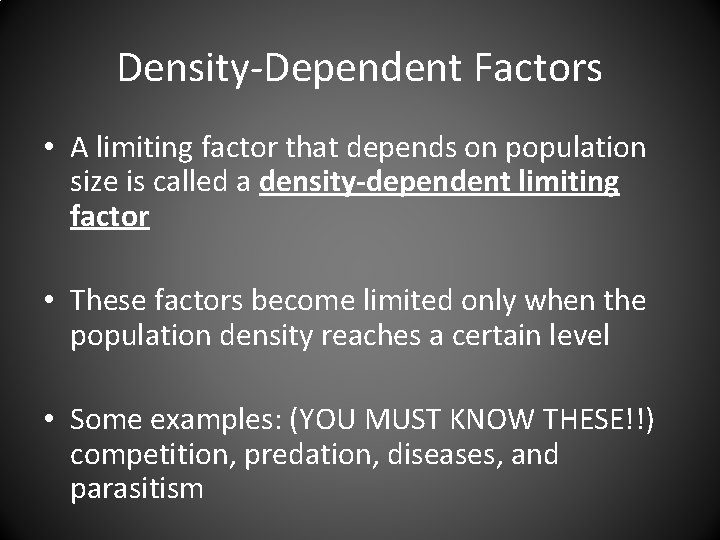 Density-Dependent Factors

• A limiting factor that depends on population size is called a density-dependent limiting factor

• These factors become limited only when the population density reaches a certain level

• Some examples: (YOU MUST KNOW THESE!!) competition, predation, diseases, and parasitism